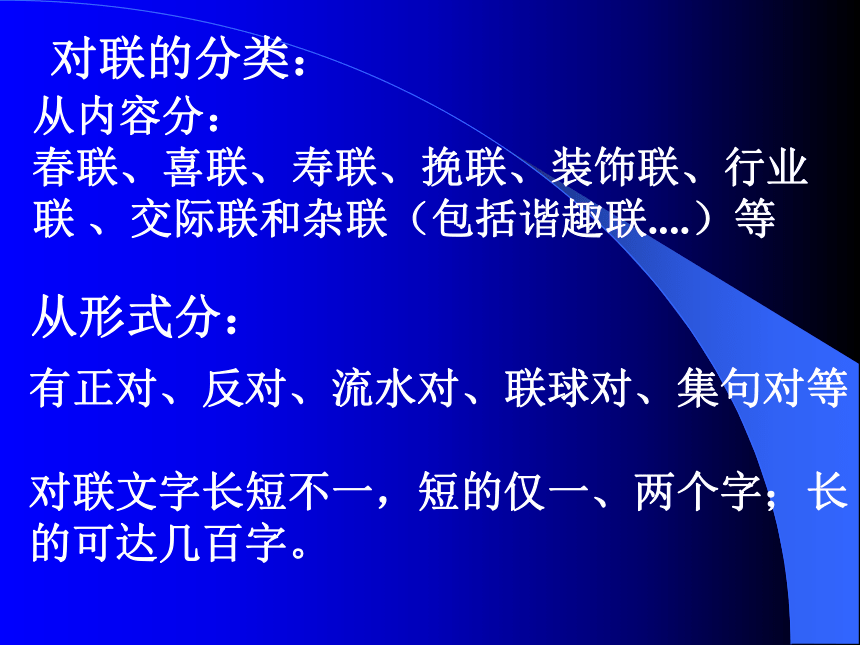 对联的分类：

从内容分：

春联、喜联、寿联、挽联、装饰联、行业联 、交际联和杂联（包括谐趣联....）等

从形式分：

有正对、反对、流水对、联球对、集句对等

对联文字长短不一，短的仅一、两个字；长的可达几百字。